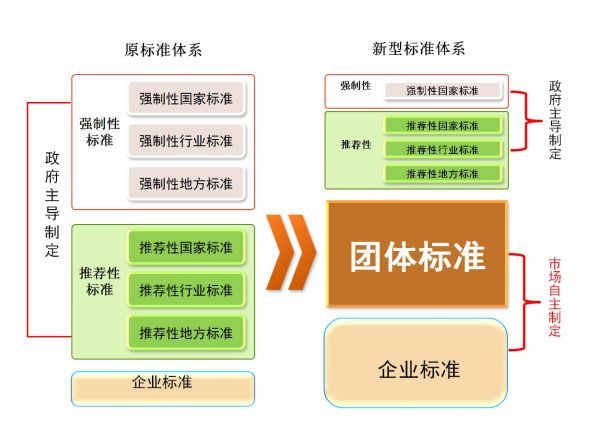 原标准体系

政府主导制定

强制性标准

强制性国家标准

强制性行业标准

强制性地方标准

推荐性标准

推荐性国家标准

推荐性行业标准

推荐性地方标准

企业标准

新型标准体系

强制性

强制性国家标准

推荐性

推荐性国家标准

推荐性行业标准

推荐性地方标准

政府主导制定

团体标准

企业标准

市场自主制定